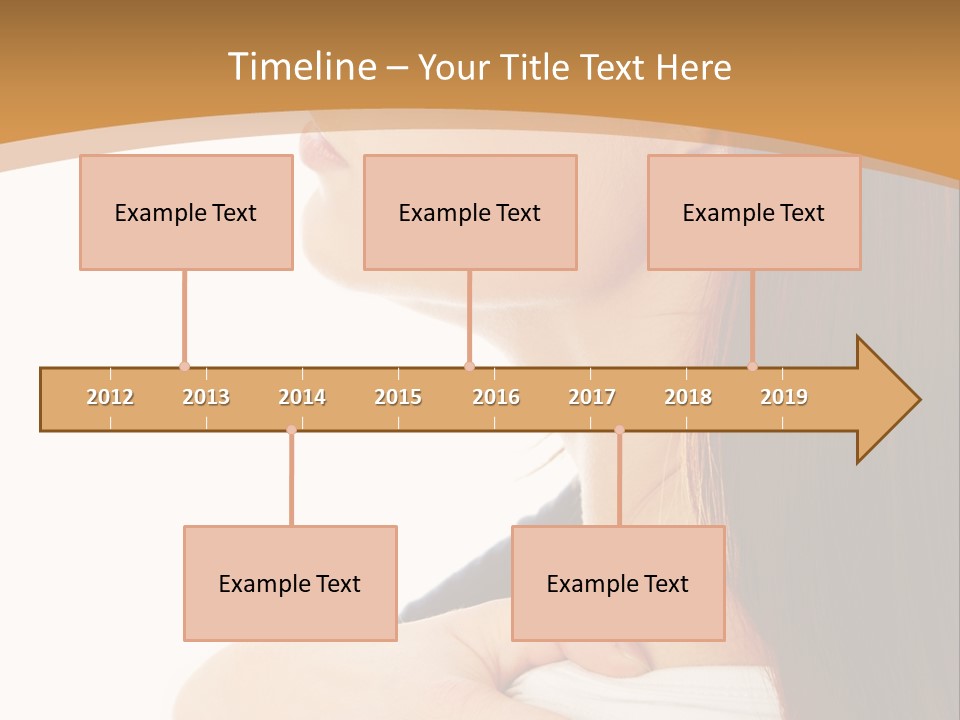 Timeline – Your Title Text Here

Example Text

Example Text

Example Text

2012 2013 2014 2015 2016 2017 2018 2019

Example Text

Example Text